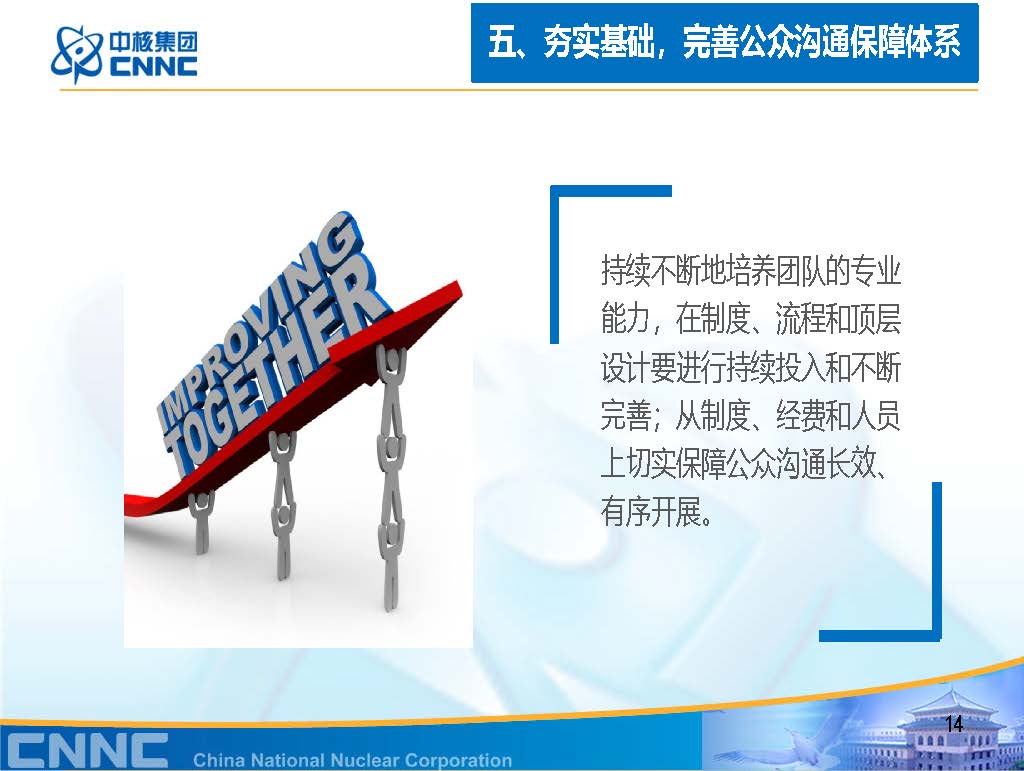 中核集团
CNNC

五、夯实基础，完善公众沟通保障体系

IMPROVING
TOGETHER

持续不断地培养团队的专业能力，在制度、流程和顶层设计要进行持续投入和不断完善；从制度、经费和人员上切实保障公众沟通长效、有序开展。

14

CNNC China National Nuclear Corporation